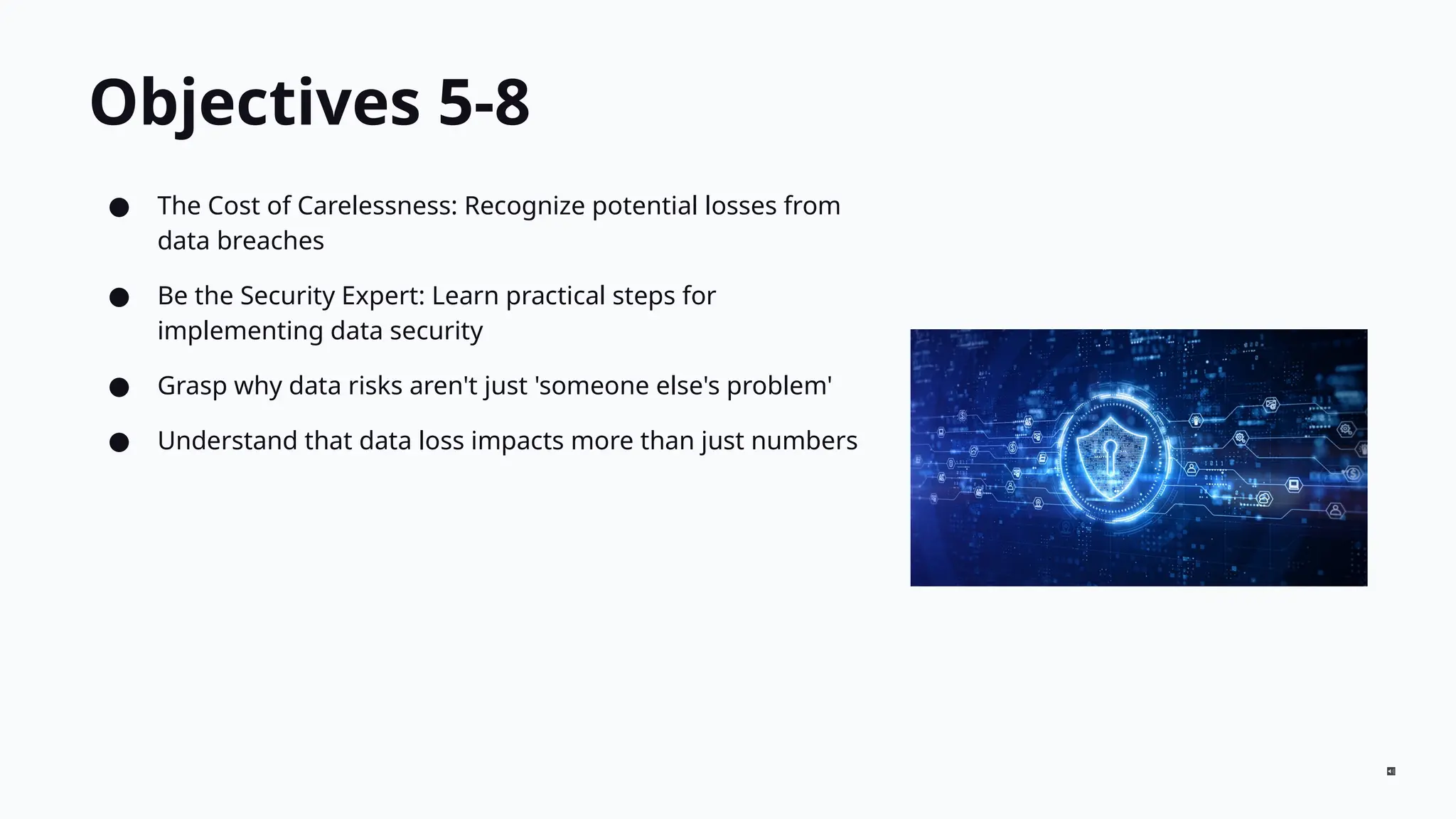 Objectives 5-8

● The Cost of Carelessness: Recognize potential losses from data breaches

● Be the Security Expert: Learn practical steps for implementing data security

● Grasp why data risks aren't just 'someone else's problem'

● Understand that data loss impacts more than just numbers